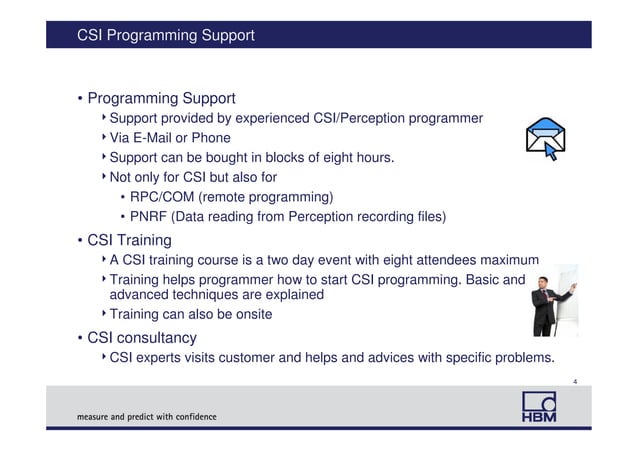 CSI Programming Support

• Programming Support
‣ Support provided by experienced CSI/Perception programmer
‣ Via E-Mail or Phone
‣ Support can be bought in blocks of eight hours.
‣ Not only for CSI but also for
• RPC/COM (remote programming)
• PNRF (Data reading from Perception recording files)

• CSI Training
‣ A CSI training course is a two day event with eight attendees maximum
‣ Training helps programmer how to start CSI programming. Basic and advanced techniques are explained
‣ Training can also be onsite

• CSI consultancy
‣ CSI experts visits customer and helps and advices with specific problems.

4

measure and predict with confidence

HBM